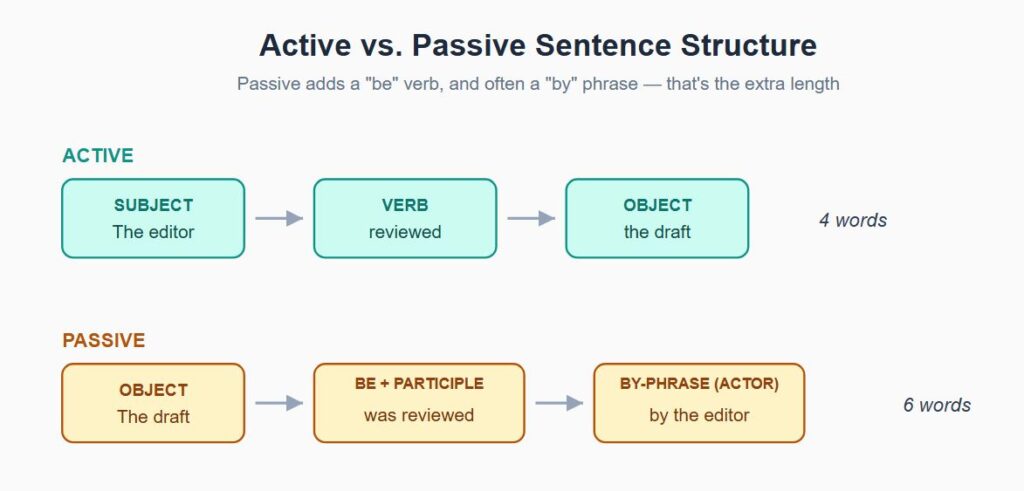 Active vs. Passive Sentence Structure

Passive adds a "be" verb, and often a "by" phrase — that's the extra length

ACTIVE

SUBJECT
The editor

VERB
reviewed

OBJECT
the draft

4 words

PASSIVE

OBJECT
The draft

BE + PARTICIPLE
was reviewed

BY-PHRASE (ACTOR)
by the editor

6 words